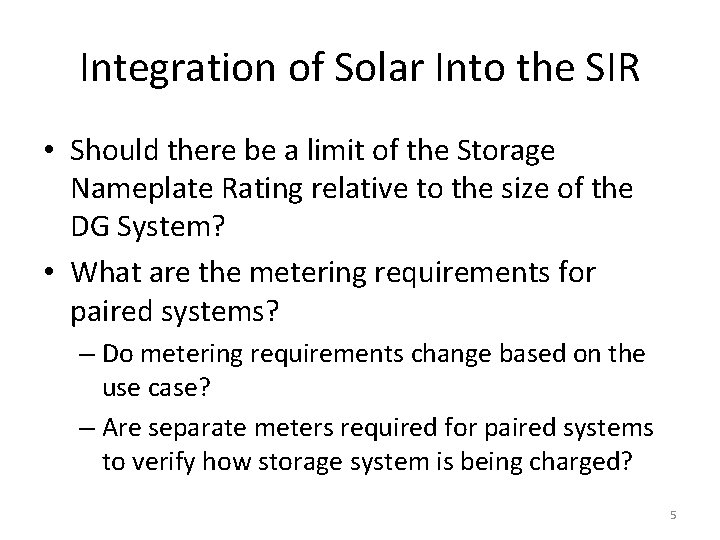 Integration of Solar Into the SIR

• Should there be a limit of the Storage Nameplate Rating relative to the size of the DG System?

• What are the metering requirements for paired systems?

– Do metering requirements change based on the use case?

– Are separate meters required for paired systems to verify how storage system is being charged?

5